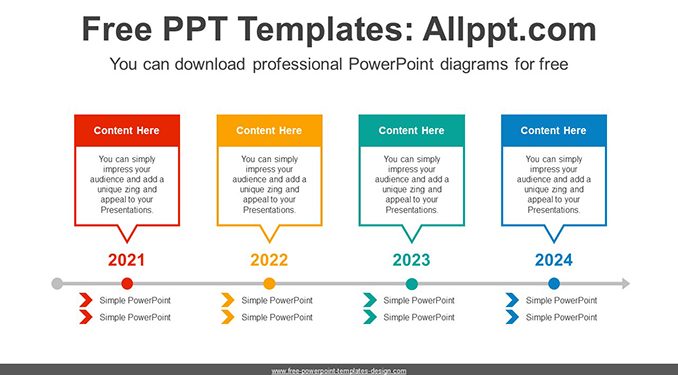 Free PPT Templates: Allppt.com

You can download professional PowerPoint diagrams for free

Content Here

You can simply impress your audience and add a unique zing and appeal to your Presentations.

2021

Simple PowerPoint

Simple PowerPoint

Content Here

You can simply impress your audience and add a unique zing and appeal to your Presentations.

2022

Simple PowerPoint

Simple PowerPoint

Content Here

You can simply impress your audience and add a unique zing and appeal to your Presentations.

2023

Simple PowerPoint

Simple PowerPoint

Content Here

You can simply impress your audience and add a unique zing and appeal to your Presentations.

2024

Simple PowerPoint

Simple PowerPoint

www.free-powerpoint-templates-design.com